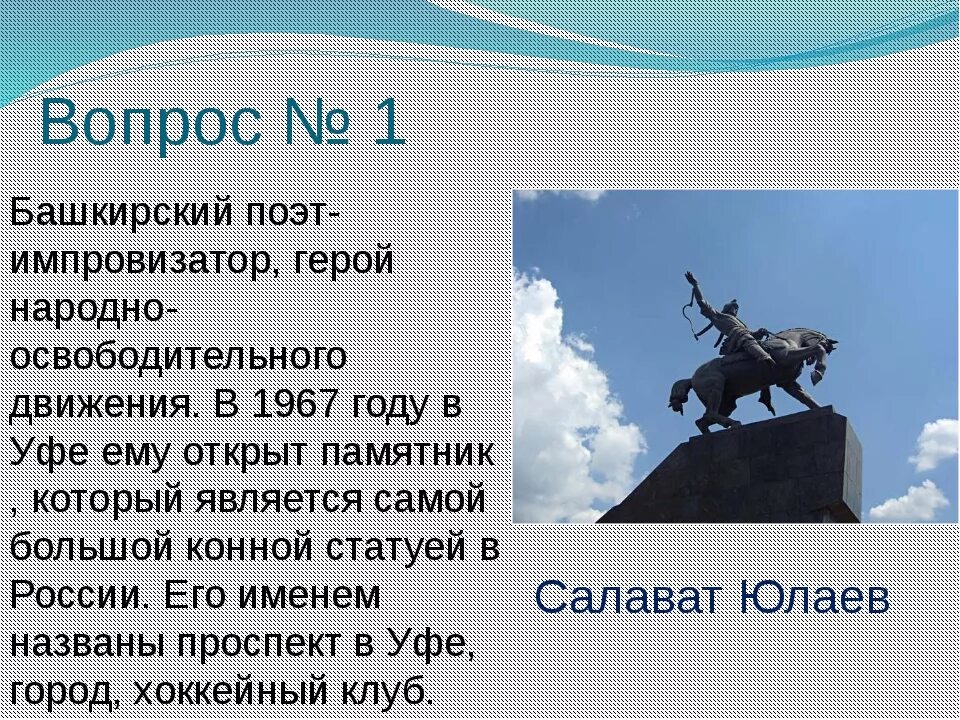 Вопрос № 1

Башкирский поэт-импровизатор, герой народно-освободительного движения. В 1967 году в Уфе ему открыт памятник , который является самой большой конной статуей в России. Его именем названы проспект в Уфе, город, хоккейный клуб.

Салават Юлаев